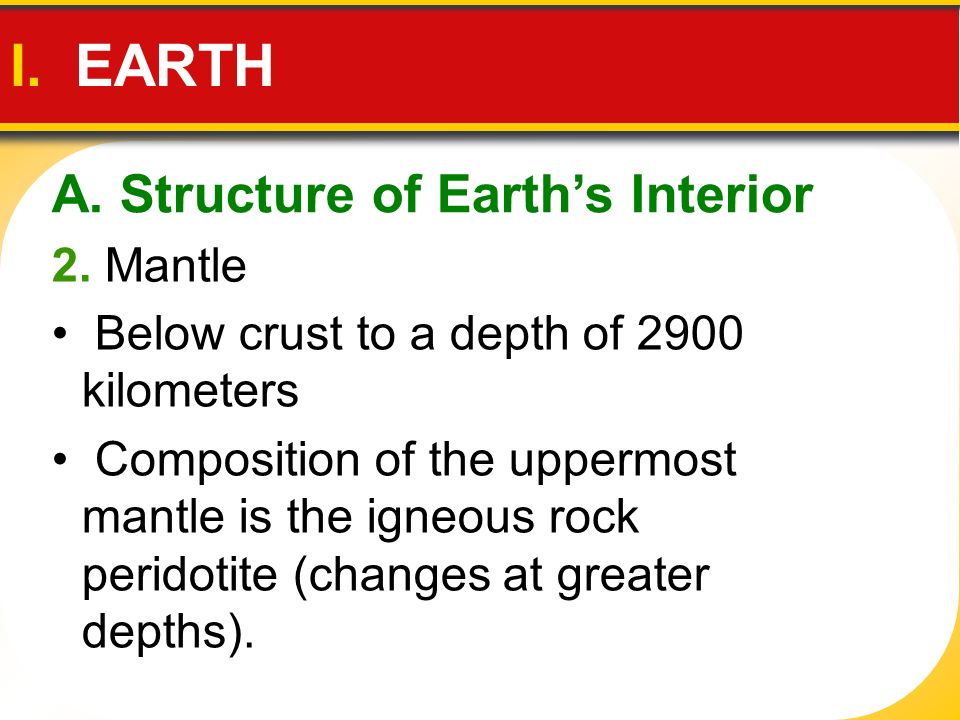 I. EARTH

A. Structure of Earth’s Interior

2. Mantle

• Below crust to a depth of 2900 kilometers

• Composition of the uppermost mantle is the igneous rock peridotite (changes at greater depths).